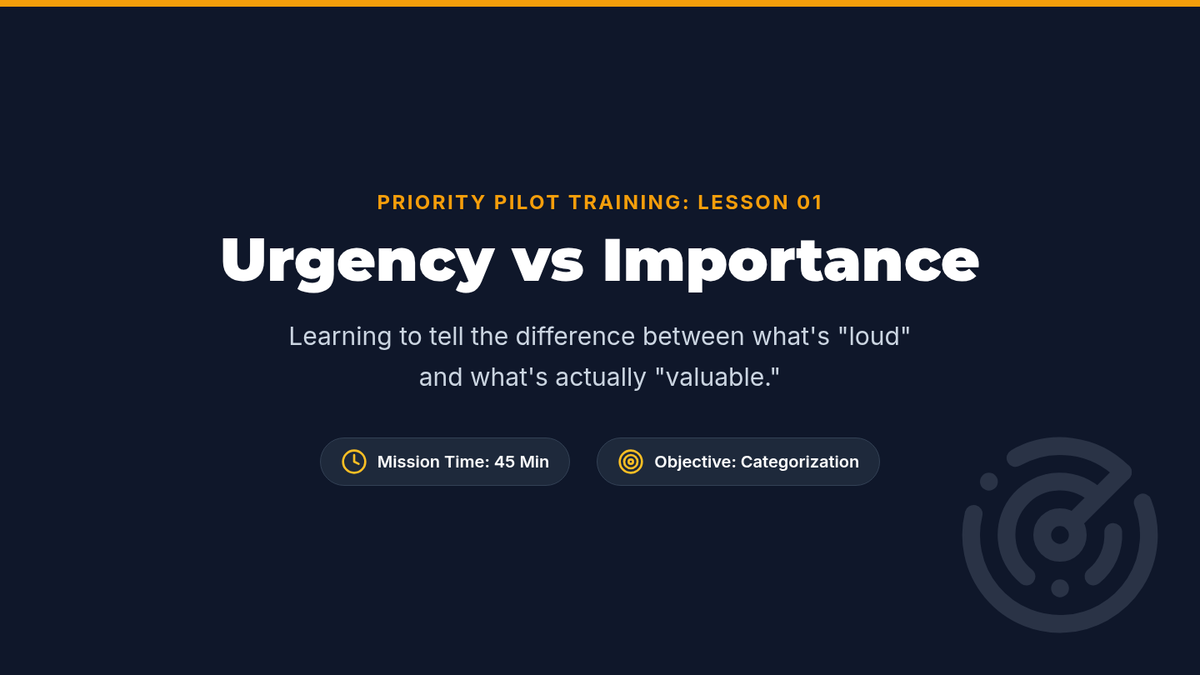 PRIORITY PILOT TRAINING: LESSON 01

Urgency vs Importance

Learning to tell the difference between what's "loud" and what's actually "valuable."

Mission Time: 45 Min

Objective: Categorization